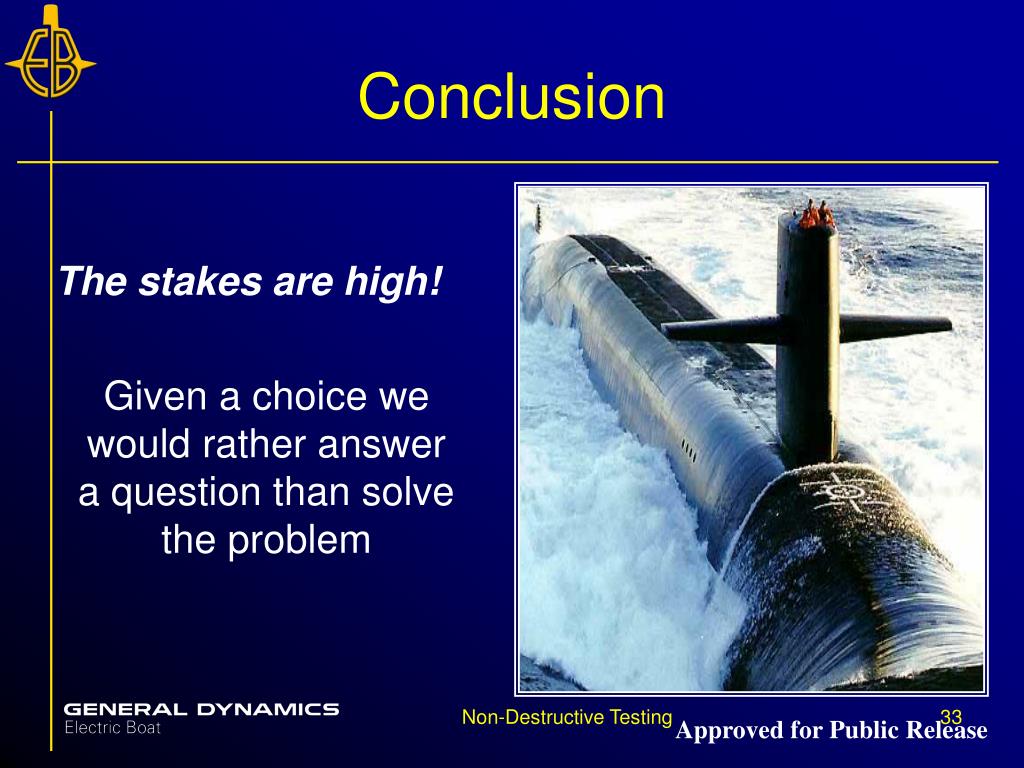 EB

Conclusion

The stakes are high!

Given a choice we would rather answer a question than solve the problem

GENERAL DYNAMICS
Electric Boat

Non-Destructive Testing

33

Approved for Public Release